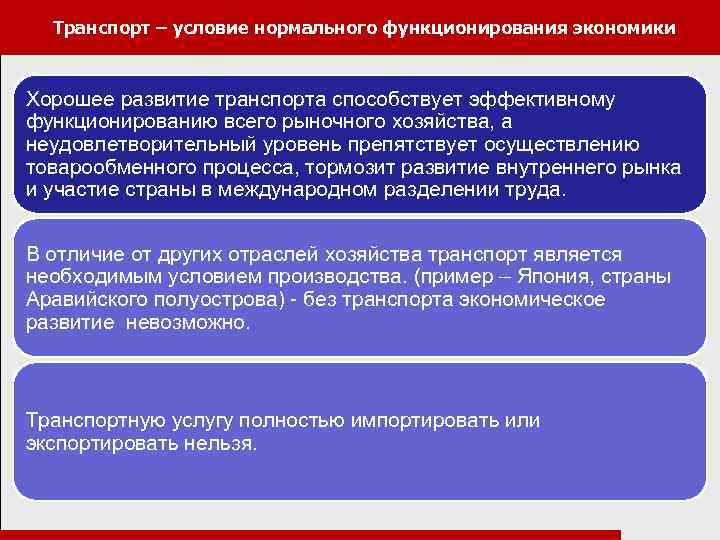 Транспорт – условие нормального функционирования экономики

Хорошее развитие транспорта способствует эффективному функционированию всего рыночного хозяйства, а неудовлетворительный уровень препятствует осуществлению товарообменного процесса, тормозит развитие внутреннего рынка и участие страны в международном разделении труда.

В отличие от других отраслей хозяйства транспорт является необходимым условием производства. (пример – Япония, страны Аравийского полуострова) - без транспорта экономическое развитие невозможно.

Транспортную услугу полностью импортировать или экспортировать нельзя.